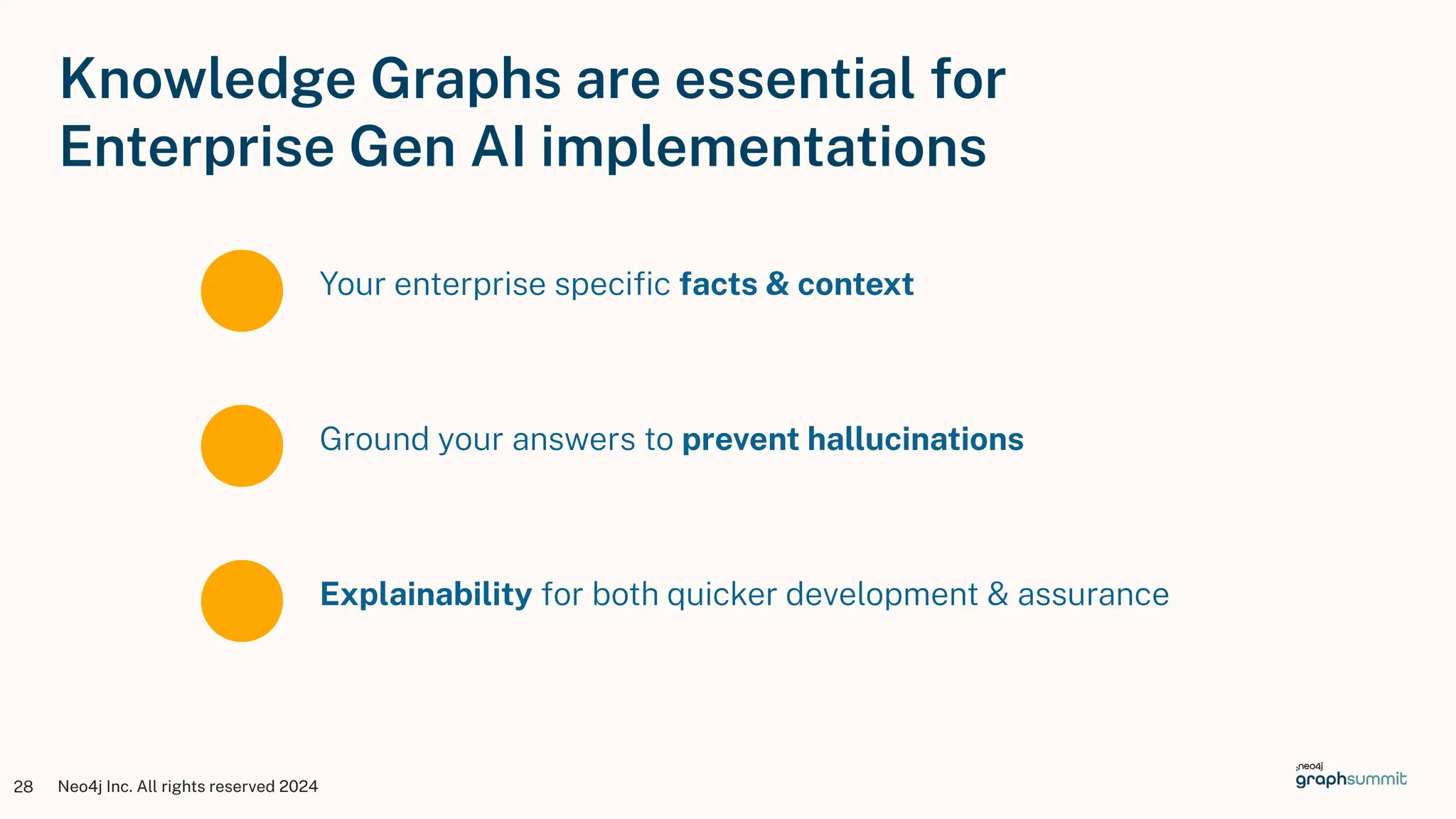 Knowledge Graphs are essential for Enterprise Gen AI implementations

Your enterprise specific facts & context

Ground your answers to prevent hallucinations

Explainability for both quicker development & assurance

28 Neo4j Inc. All rights reserved 2024

neo4j
graphsummit